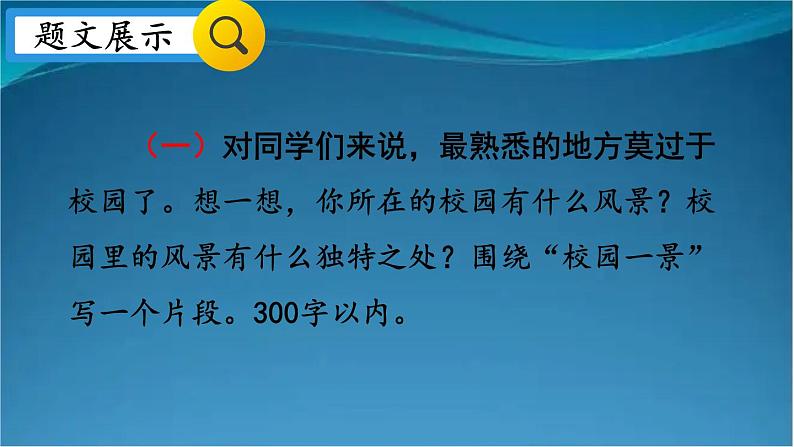 题文展示

（一）对同学们来说，最熟悉的地方莫过于校园了。想一想，你所在的校园有什么风景？校园里的风景有什么独特之处？围绕“校园一景”写一个片段。300字以内。